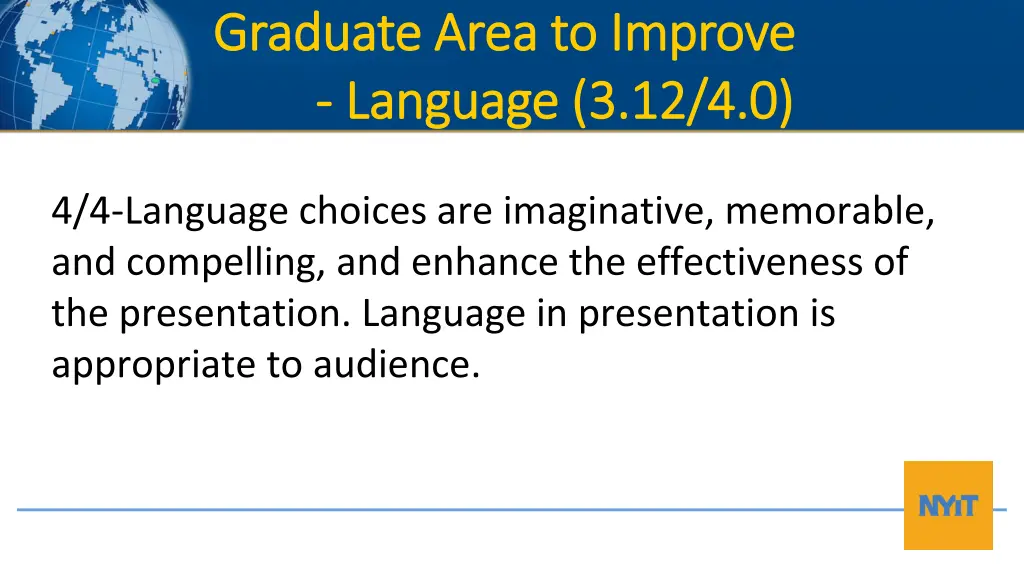 Graduate Area to Improve
- Language (3.12/4.0)

4/4-Language choices are imaginative, memorable, and compelling, and enhance the effectiveness of the presentation. Language in presentation is appropriate to audience.

NYIT